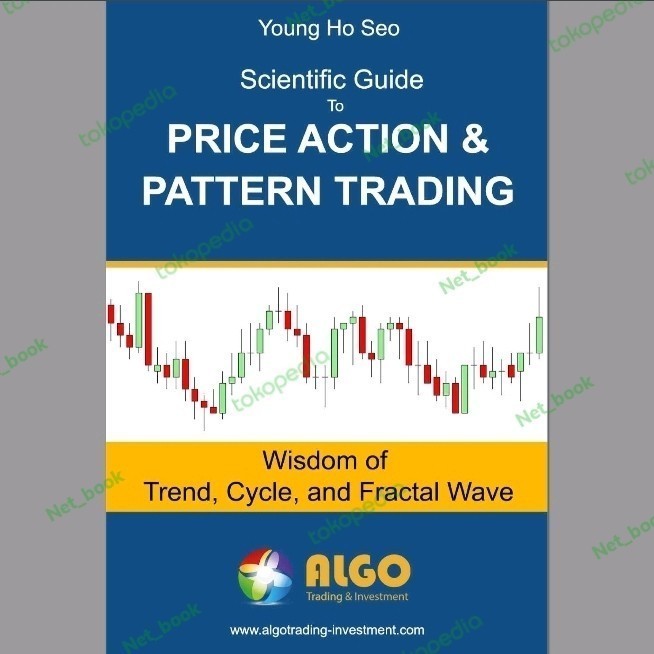 Young Ho Seo

Scientific Guide To

PRICE ACTION & PATTERN TRADING

Wisdom of Trend, Cycle, and Fractal Wave

ALGO
Trading & Investment

www.algotrading-investment.com

tokopedia Net_book tokopedia Net_book tokopedia Net_book tokopedia Net_book tokopedia Net_book tokopedia Net_book